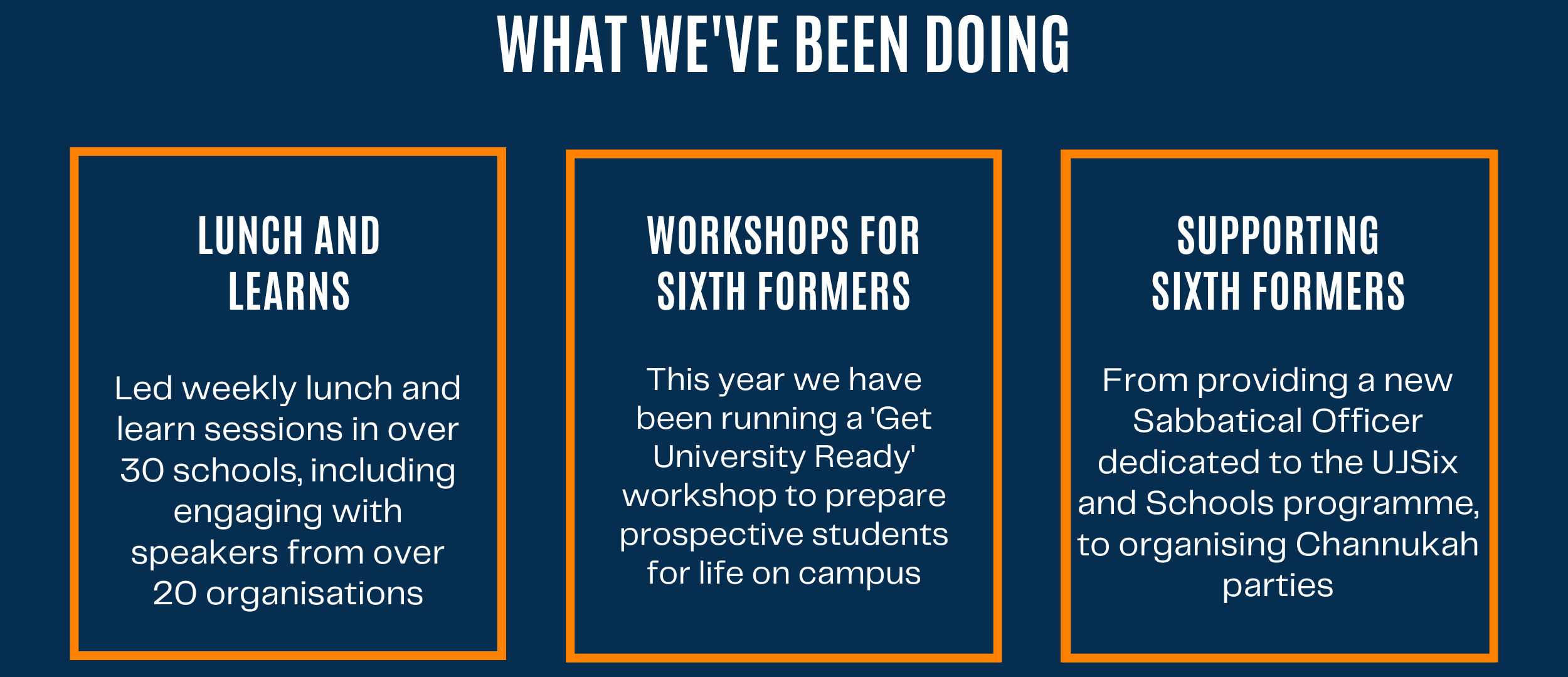 WHAT WE'VE BEEN DOING

LUNCH AND LEARNS

Led weekly lunch and learn sessions in over 30 schools, including engaging with speakers from over 20 organisations

WORKSHOPS FOR SIXTH FORMERS

This year we have been running a 'Get University Ready' workshop to prepare prospective students for life on campus

SUPPORTING SIXTH FORMERS

From providing a new Sabbatical Officer dedicated to the UJSix and Schools programme, to organising Channukah parties